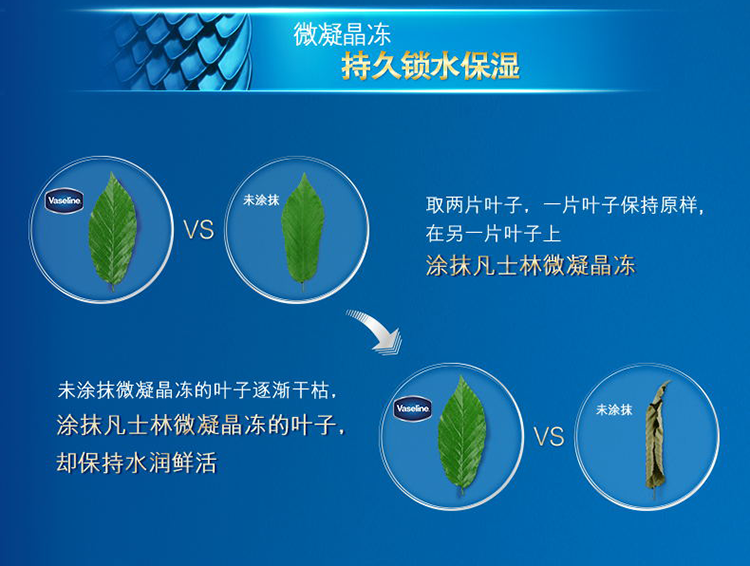 微凝晶冻
持久锁水保湿

Vaseline

VS

未涂抹

取两片叶子，一片叶子保持原样，在另一片叶子上
涂抹凡士林微凝晶冻

未涂抹微凝晶冻的叶子逐渐干枯，
涂抹凡士林微凝晶冻的叶子，
却保持水润鲜活

Vaseline

VS

未涂抹